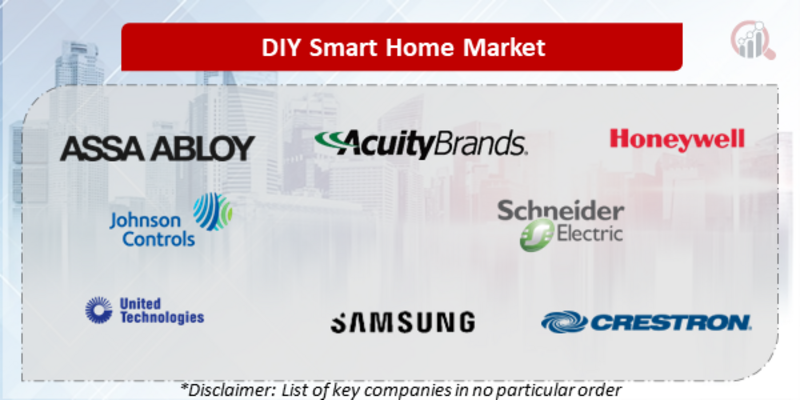 DIY Smart Home Market

ASSA ABLOY

AcuityBrands.

Honeywell

Johnson Controls

Schneider Electric

United Technologies

SAMSUNG

CRESTRON.

*Disclaimer: List of key companies in no particular order